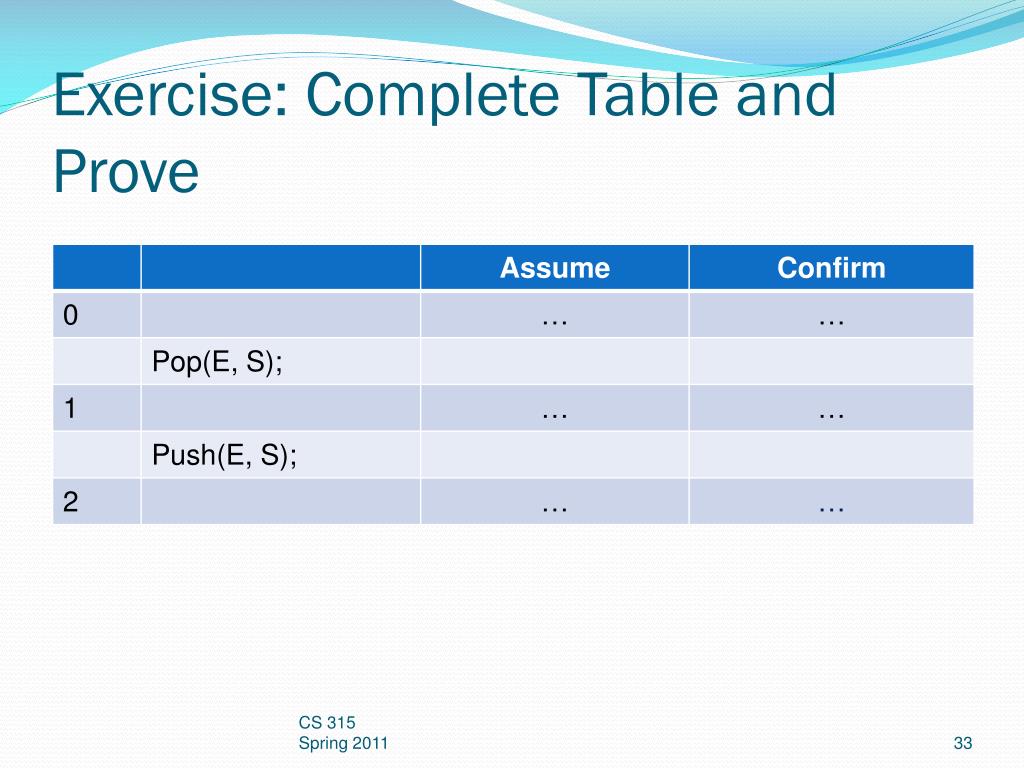 Exercise: Complete Table and Prove

| | | Assume | Confirm |
|---|---|---|---|
| 0 | | … | … |
| | Pop(E, S); | | |
| 1 | | … | … |
| | Push(E, S); | | |
| 2 | | … | … |

CS 315
Spring 2011

33